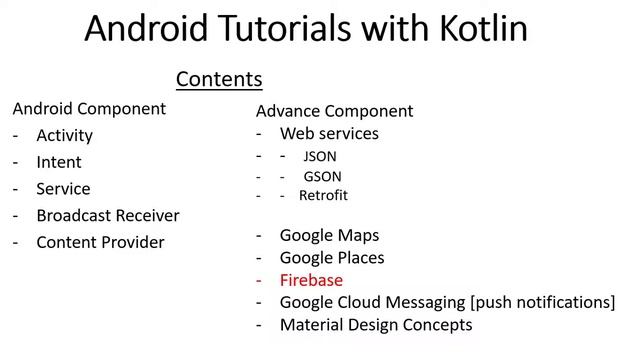 Android Tutorials with Kotlin

Contents

Android Component
- Activity
- Intent
- Service
- Broadcast Receiver
- Content Provider

Advance Component
- Web services
- - JSON
- - GSON
- - Retrofit

- Google Maps
- Google Places
- Firebase
- Google Cloud Messaging [push notifications]
- Material Design Concepts